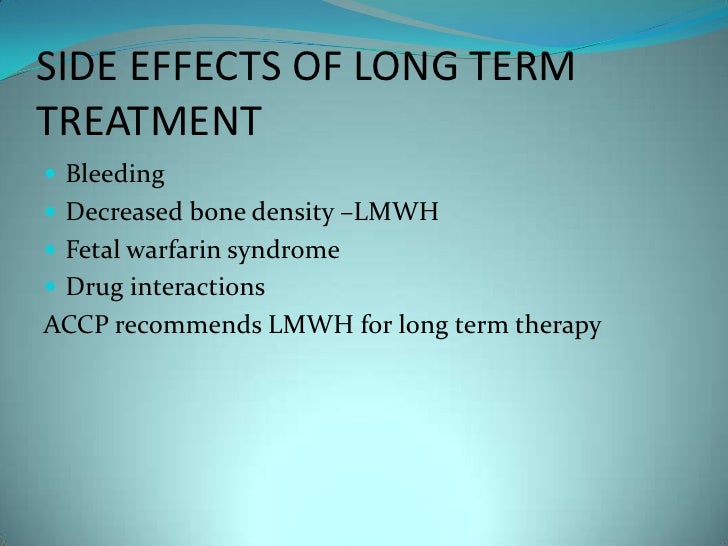 SIDE EFFECTS OF LONG TERM TREATMENT

- Bleeding
- Decreased bone density –LMWH
- Fetal warfarin syndrome
- Drug interactions

ACCP recommends LMWH for long term therapy